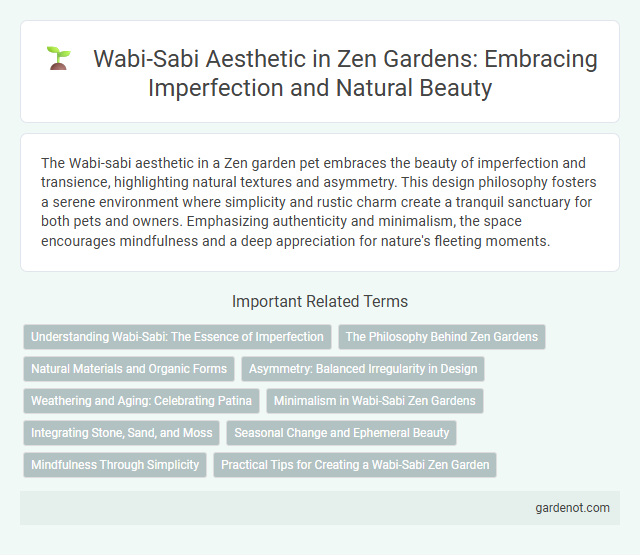 Wabi-Sabi Aesthetic in Zen Gardens: Embracing Imperfection and Natural Beauty

The Wabi-sabi aesthetic in a Zen garden pet embraces the beauty of imperfection and transience, highlighting natural textures and asymmetry. This design philosophy fosters a serene environment where simplicity and rustic charm create a tranquil sanctuary for both pets and owners. Emphasizing authenticity and minimalism, the space encourages mindfulness and a deep appreciation for nature's fleeting moments.

Important Related Terms

Understanding Wabi-Sabi: The Essence of Imperfection
The Philosophy Behind Zen Gardens
Natural Materials and Organic Forms
Asymmetry: Balanced Irregularity in Design
Weathering and Aging: Celebrating Patina
Minimalism in Wabi-Sabi Zen Gardens
Integrating Stone, Sand, and Moss
Seasonal Change and Ephemeral Beauty
Mindfulness Through Simplicity
Practical Tips for Creating a Wabi-Sabi Zen Garden

gardenot.com